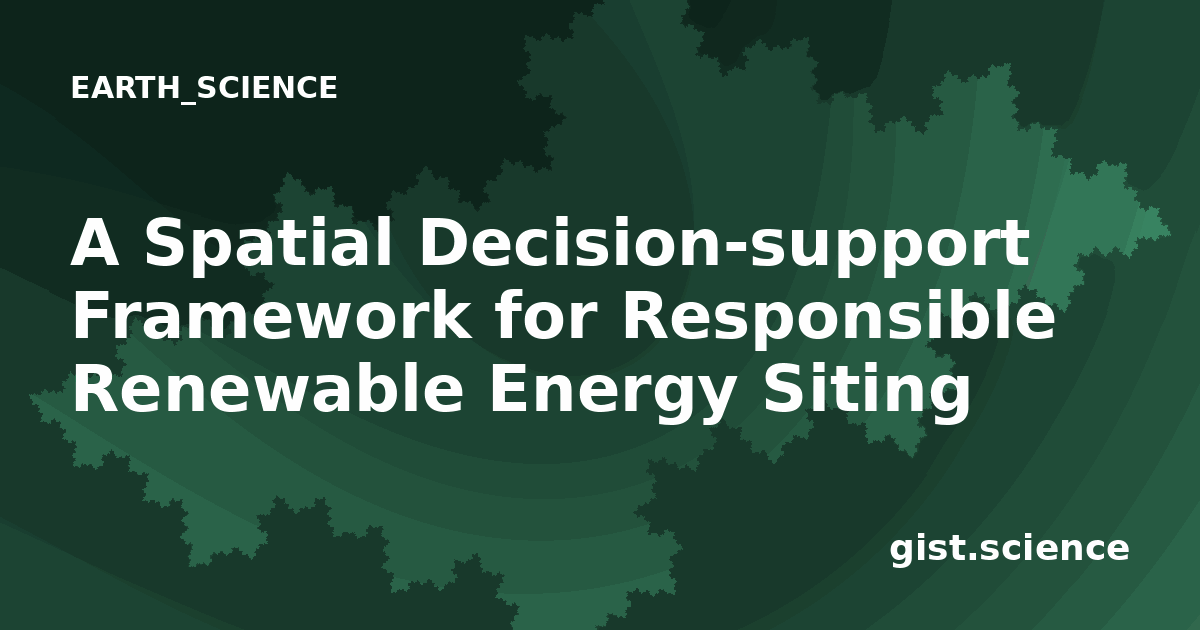 EARTH_SCIENCE

A Spatial Decision-support Framework for Responsible Renewable Energy Siting

gist.science